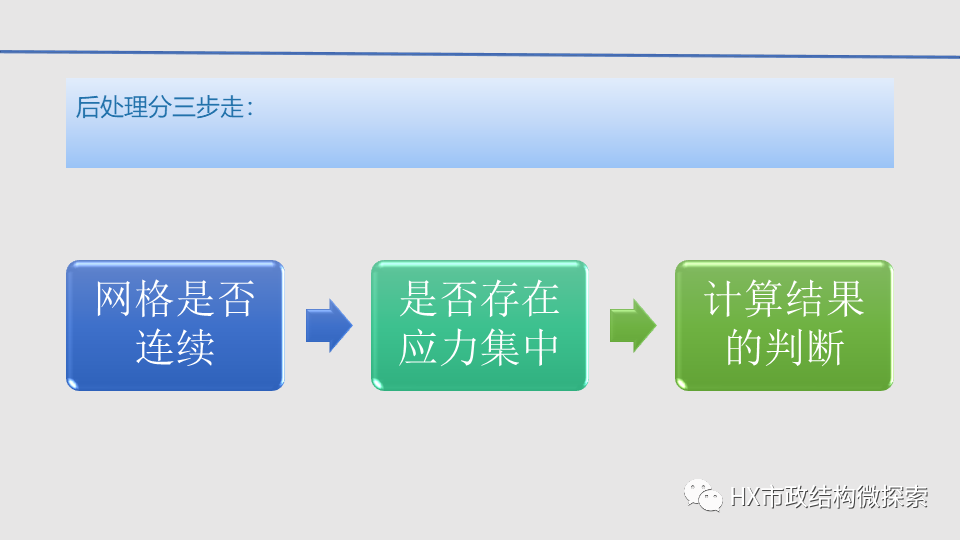 后处理分三步走：

网格是否连续

是否存在应力集中

计算结果的判断

HX市政结构微探索